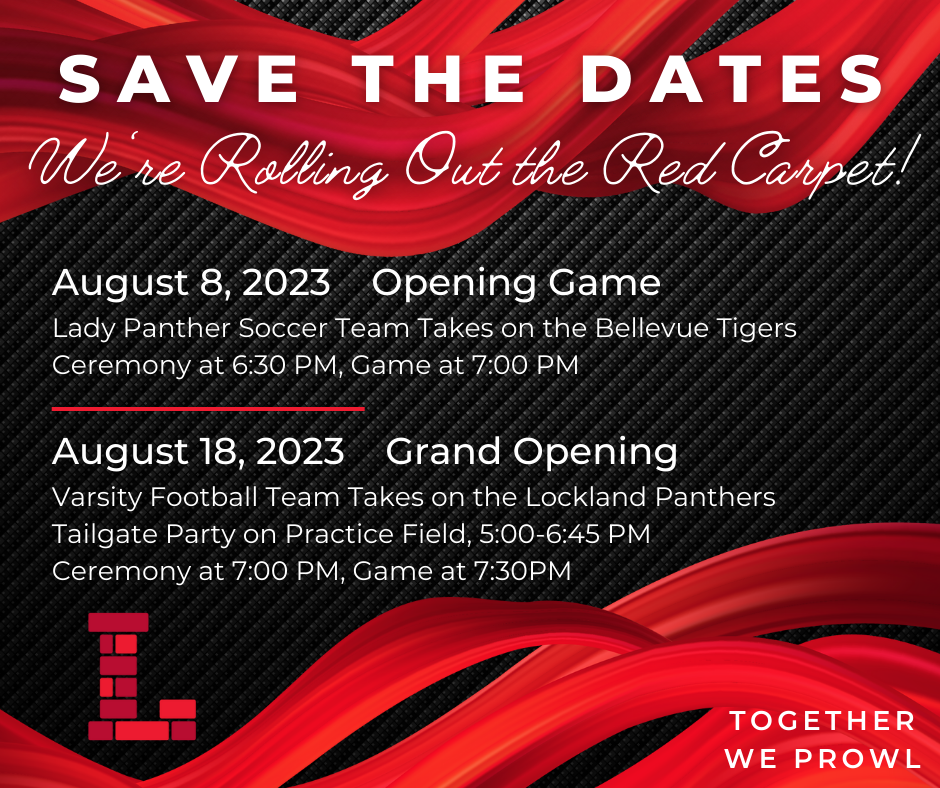 SAVE THE DATES
We're Rolling Out the Red Carpet!

August 8, 2023 Opening Game
Lady Panther Soccer Team Takes on the Bellevue Tigers
Ceremony at 6:30 PM, Game at 7:00 PM

August 18, 2023 Grand Opening
Varsity Football Team Takes on the Lockland Panthers
Tailgate Party on Practice Field, 5:00-6:45 PM
Ceremony at 7:00 PM, Game at 7:30PM

L

TOGETHER
WE PROWL